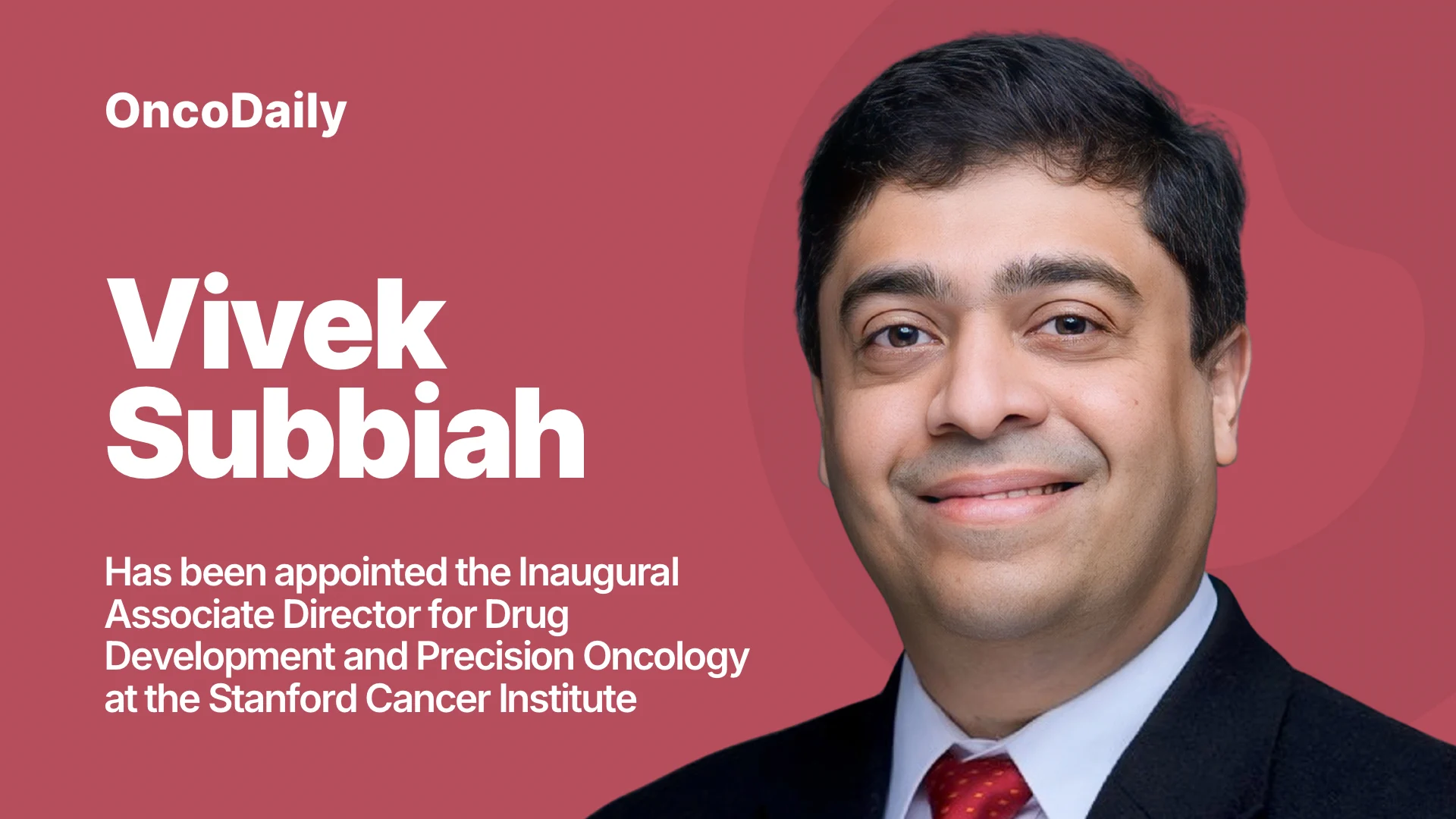 OncoDaily

Vivek Subbiah

Has been appointed the Inaugural Associate Director for Drug Development and Precision Oncology at the Stanford Cancer Institute